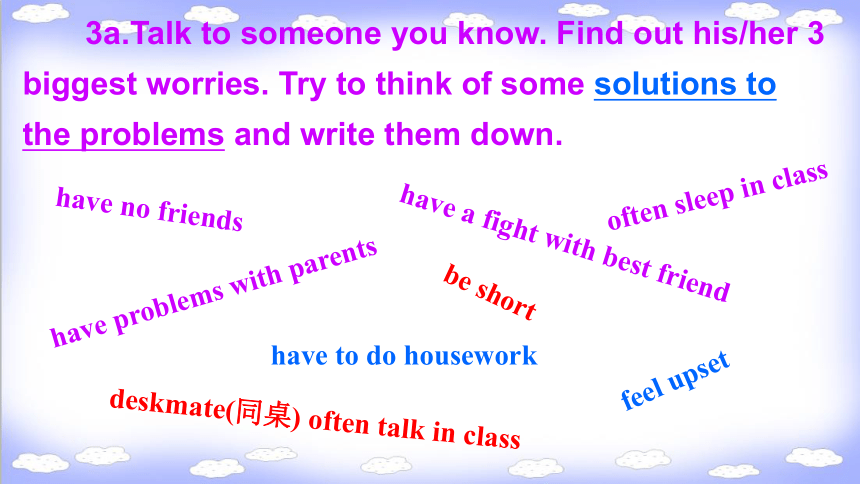 3a.Talk to someone you know. Find out his/her 3 biggest worries. Try to think of some solutions to the problems and write them down.

have no friends

have a fight with best friend

often sleep in class

have problems with parents

be short

have to do housework

feel upset

deskmate(同桌) often talk in class